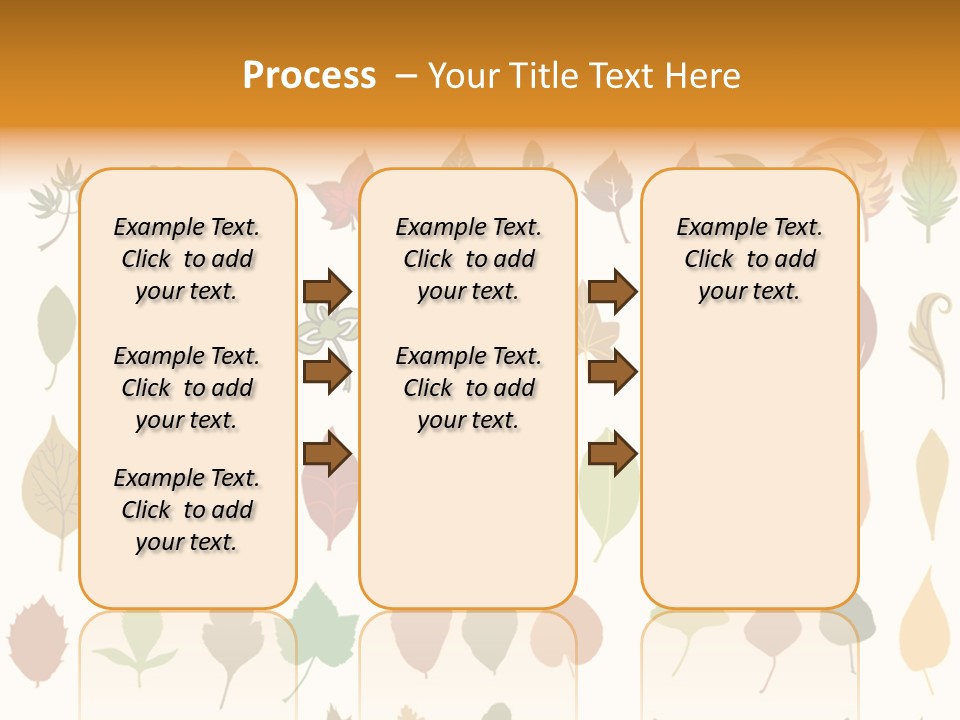 Process – Your Title Text Here

Example Text. Click to add your text.

Example Text. Click to add your text.

Example Text. Click to add your text.

Example Text. Click to add your text.

Example Text. Click to add your text.

Example Text. Click to add your text.